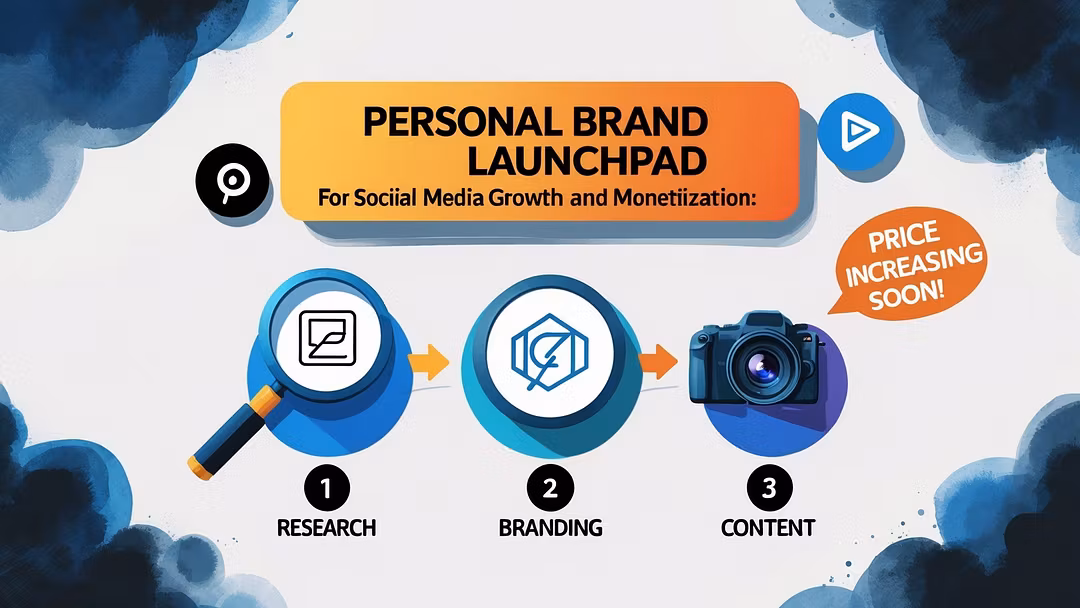 PERSONAL BRAND LAUNCHPAD
For Sociial Media Growth and Monetiization:

PRICE INCREASING SOON!

1
RESEARCH

2
BRANDING

3
CONTENT